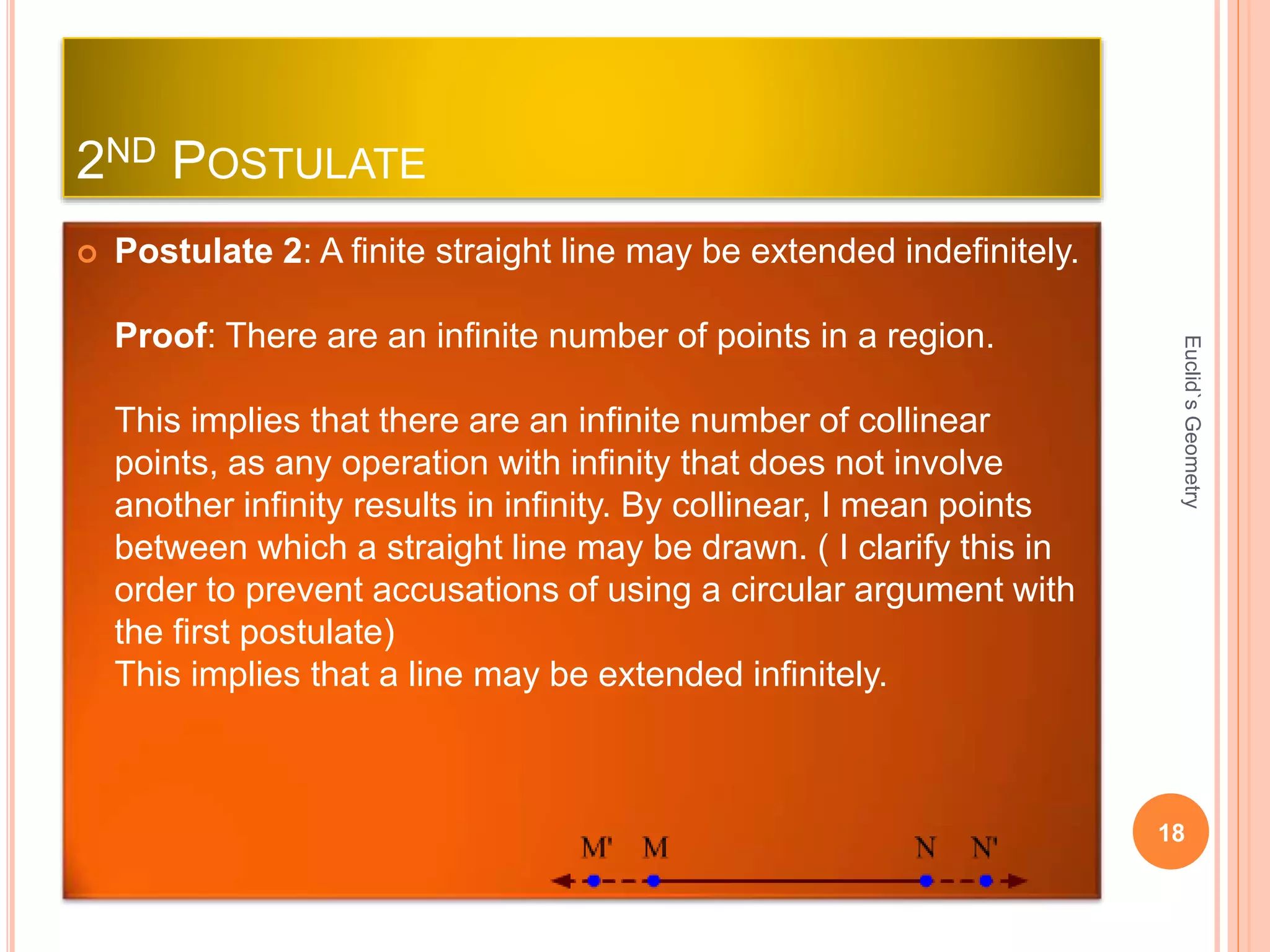 2ND POSTULATE

Postulate 2: A finite straight line may be extended indefinitely.

Proof: There are an infinite number of points in a region.

This implies that there are an infinite number of collinear points, as any operation with infinity that does not involve another infinity results in infinity. By collinear, I mean points between which a straight line may be drawn. ( I clarify this in order to prevent accusations of using a circular argument with the first postulate)
This implies that a line may be extended infinitely.

M' M N N'

Euclid`s Geometry

18